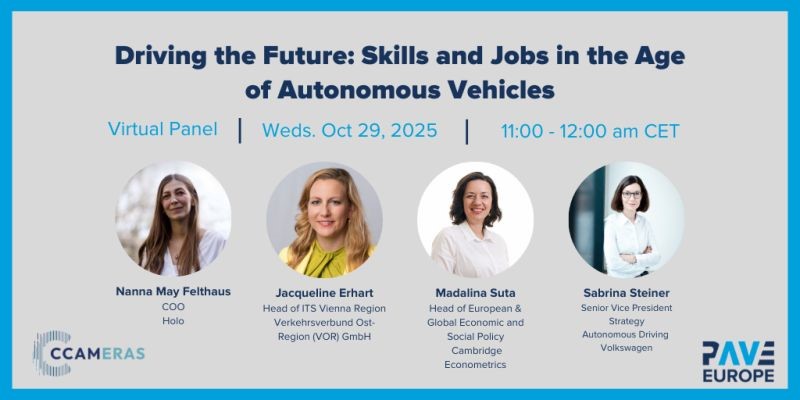 Driving the Future: Skills and Jobs in the Age of Autonomous Vehicles

Virtual Panel | Weds. Oct 29, 2025 | 11:00 - 12:00 am CET

Nanna May Felthaus
COO
Holo

Jacqueline Erhart
Head of ITS Vienna Region
Verkehrsverbund Ost-Region (VOR) GmbH

Madalina Suta
Head of European & Global Economic and Social Policy
Cambridge Econometrics

Sabrina Steiner
Senior Vice President Strategy
Autonomous Driving
Volkswagen

CCAMERAS

PAVE
EUROPE